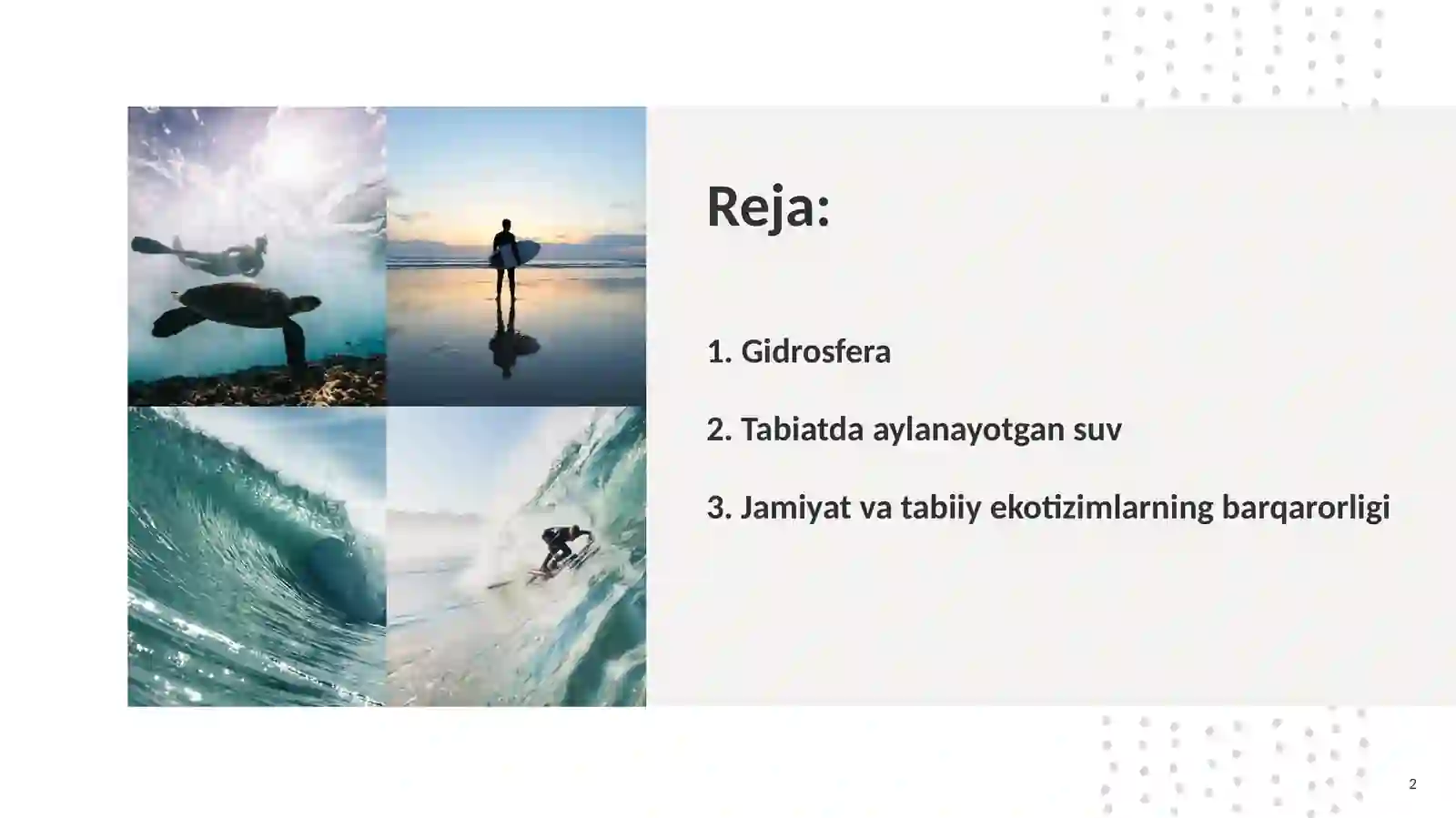 Reja:

1. Gidrosfera

2. Tabiatda aylanayotgan suv

3. Jamiyat va tabiiy ekotizimlarning barqarorligi

2